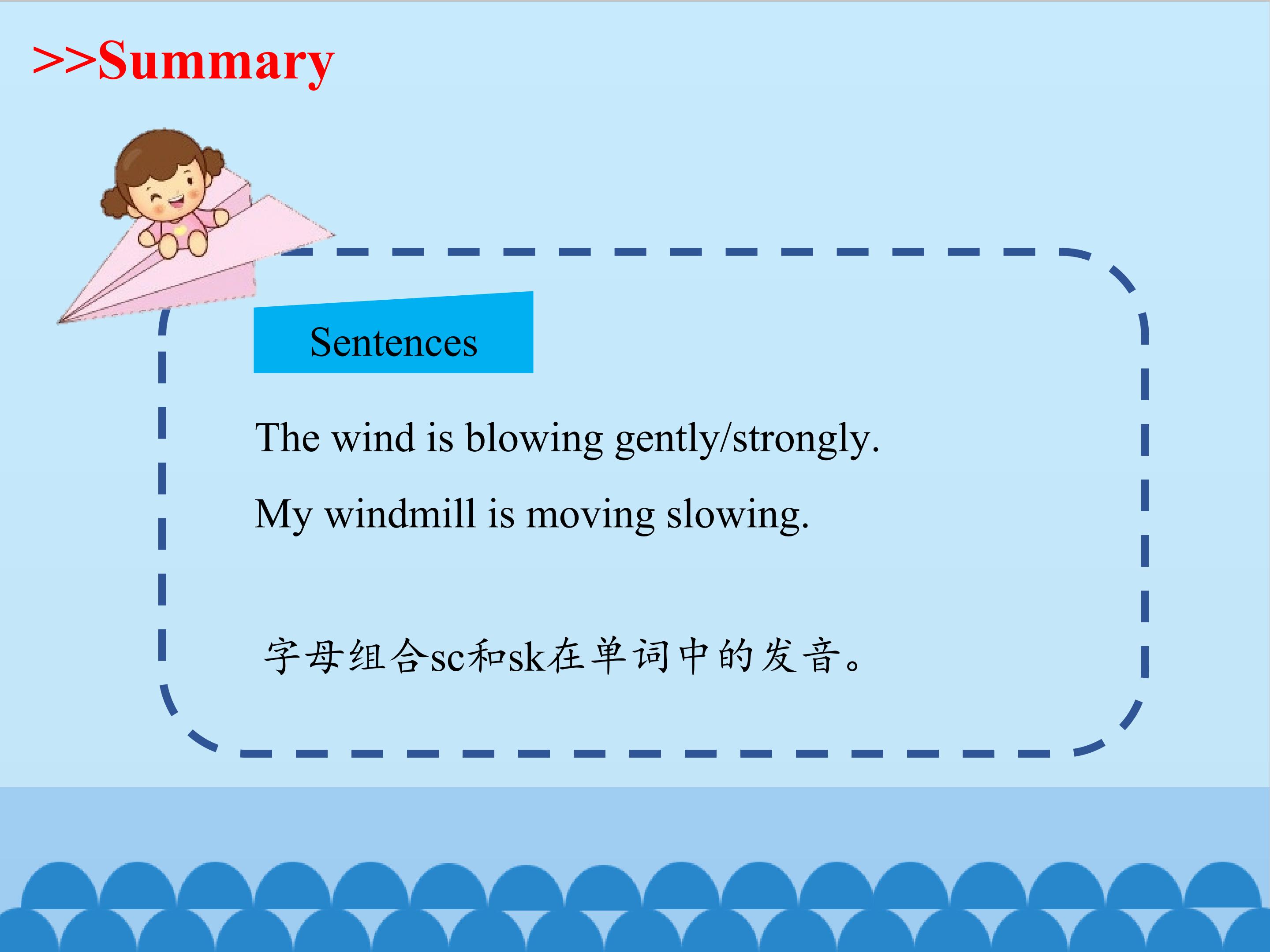 >>Summary

Sentences

The wind is blowing gently/strongly.

My windmill is moving slowing.

字母组合sc和sk在单词中的发音。